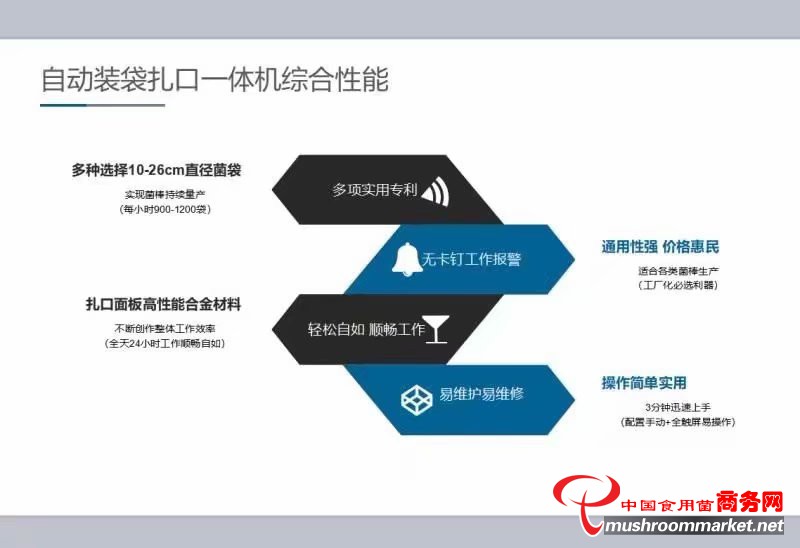 自动装袋扎口一体机综合性能

多种选择10-26cm直径菌袋
实现菌棒持续量产
（每小时900-1200袋）

多项实用专利

无卡钉工作报警

通用性强 价格惠民
适合各类菌棒生产
（工厂化必选利器）

扎口面板高性能合金材料
不断创作整体工作效率
（全天24小时工作顺畅自如）

轻松自如 顺畅工作

易维护易维修

操作简单实用
3分钟迅速上手
（配置手动+全触屏易操作）

中国食用菌商务网
mushroommarket.net